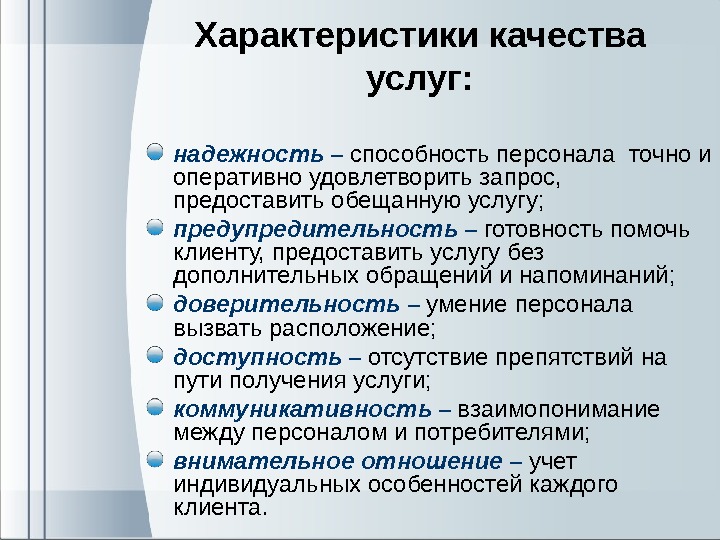 Характеристики качества услуг:

надежность – способность персонала точно и оперативно удовлетворить запрос, предоставить обещанную услугу;

предупредительность – готовность помочь клиенту, предоставить услугу без дополнительных обращений и напоминаний;

доверительность – умение персонала вызвать расположение;

доступность – отсутствие препятствий на пути получения услуги;

коммуникативность – взаимопонимание между персоналом и потребителями;

внимательное отношение – учет индивидуальных особенностей каждого клиента.